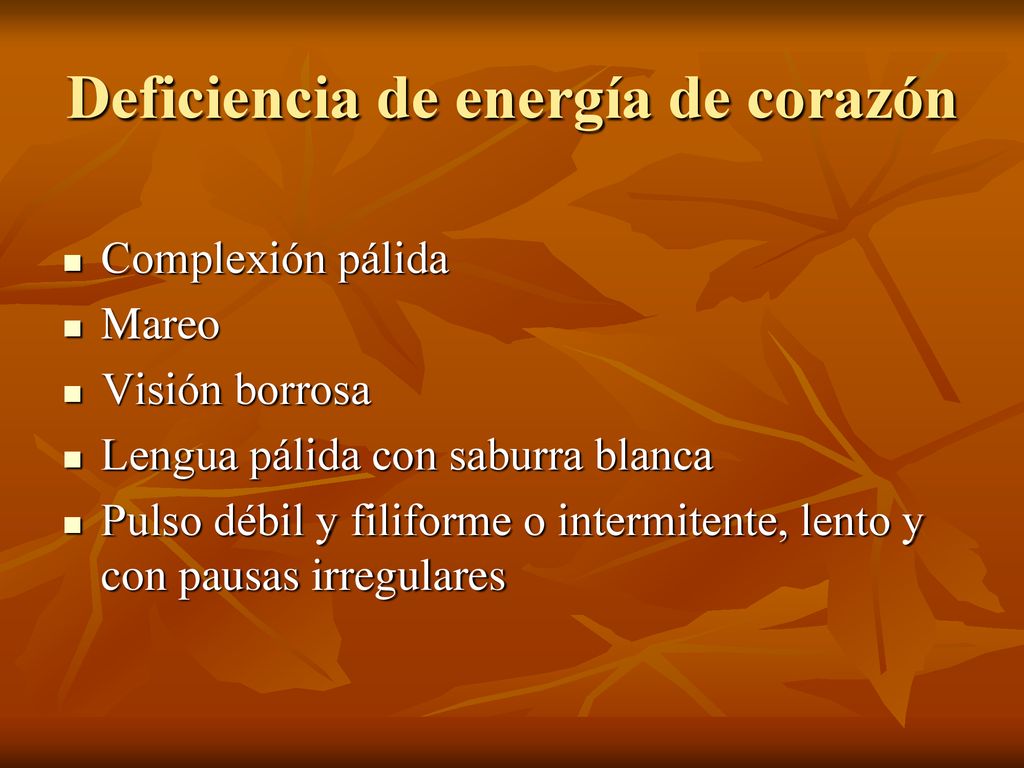 Deficiencia de energía de corazón

- Complexión pálida
- Mareo
- Visión borrosa
- Lengua pálida con saburra blanca
- Pulso débil y filiforme o intermitente, lento y con pausas irregulares